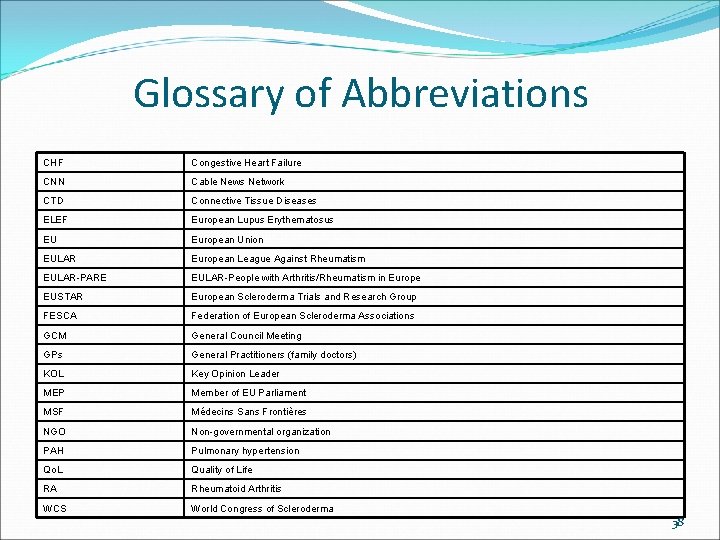 Glossary of Abbreviations

| CHF | Congestive Heart Failure |
|---|---|
| CNN | Cable News Network |
| CTD | Connective Tissue Diseases |
| ELEF | European Lupus Erythematosus |
| EU | European Union |
| EULAR | European League Against Rheumatism |
| EULAR-PARE | EULAR-People with Arthritis/Rheumatism in Europe |
| EUSTAR | European Scleroderma Trials and Research Group |
| FESCA | Federation of European Scleroderma Associations |
| GCM | General Council Meeting |
| GPs | General Practitioners (family doctors) |
| KOL | Key Opinion Leader |
| MEP | Member of EU Parliament |
| MSF | Médecins Sans Frontières |
| NGO | Non-governmental organization |
| PAH | Pulmonary hypertension |
| QoL | Quality of Life |
| RA | Rheumatoid Arthritis |
| WCS | World Congress of Scleroderma |

38